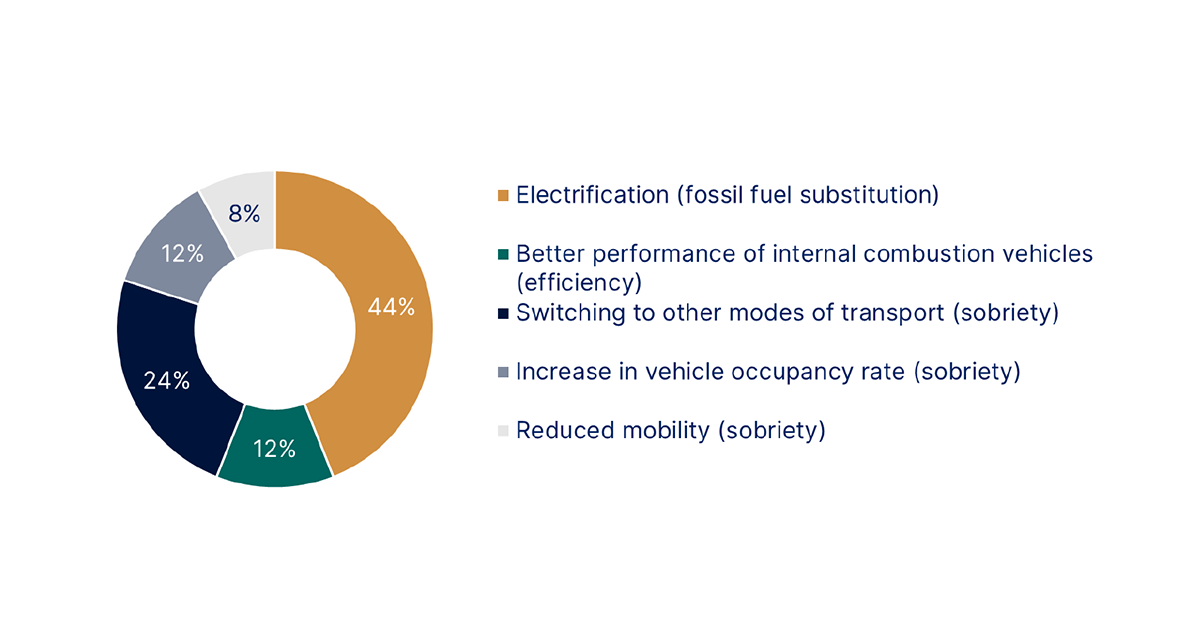 8%

12%

44%

24%

12%

Electrification (fossil fuel substitution)

Better performance of internal combustion vehicles (efficiency)

Switching to other modes of transport (sobriety)

Increase in vehicle occupancy rate (sobriety)

Reduced mobility (sobriety)